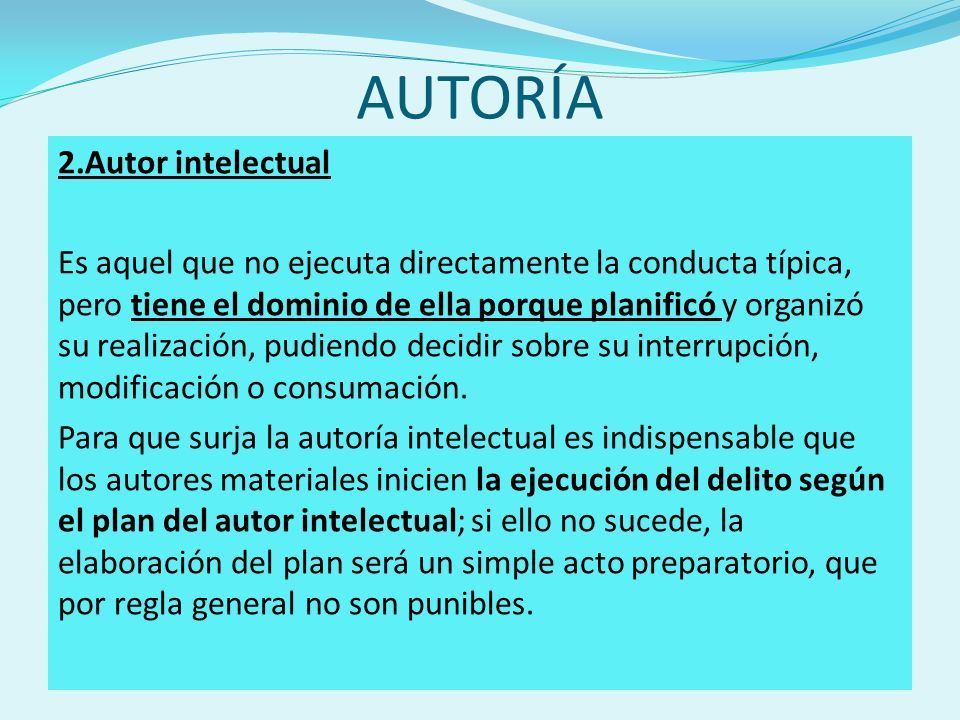 AUTORÍA

2.Autor intelectual

Es aquel que no ejecuta directamente la conducta típica, pero tiene el dominio de ella porque planificó y organizó su realización, pudiendo decidir sobre su interrupción, modificación o consumación.

Para que surja la autoría intelectual es indispensable que los autores materiales inicien la ejecución del delito según el plan del autor intelectual; si ello no sucede, la elaboración del plan será un simple acto preparatorio, que por regla general no son punibles.